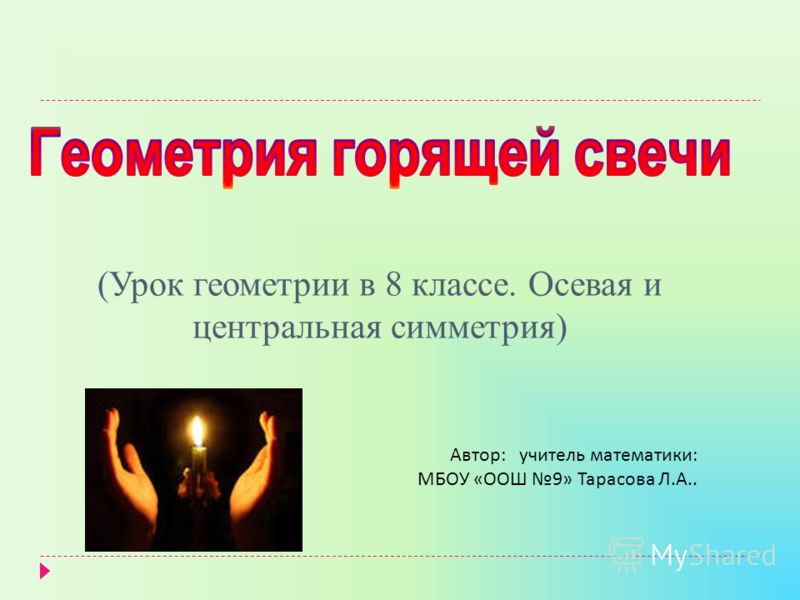 Геометрия горящей свечи

(Урок геометрии в 8 классе. Осевая и центральная симметрия)

Автор: учитель математики:
МБОУ «ООШ №9» Тарасова Л.А..

MyShared